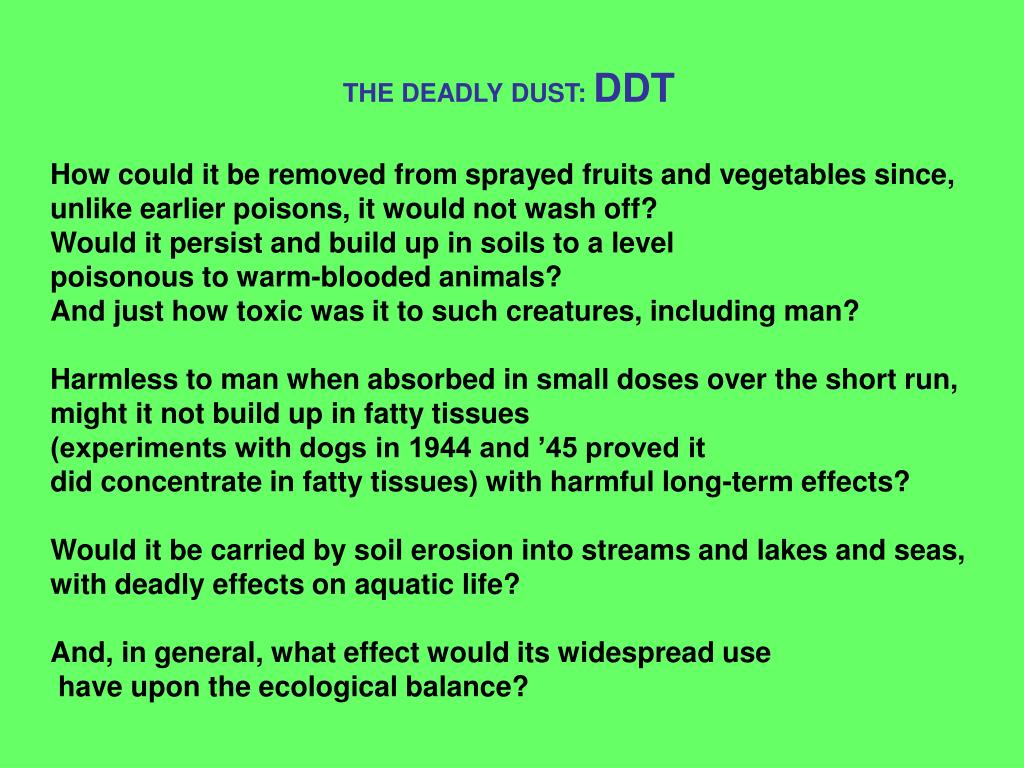 THE DEADLY DUST: DDT

How could it be removed from sprayed fruits and vegetables since, unlike earlier poisons, it would not wash off?
Would it persist and build up in soils to a level poisonous to warm-blooded animals?
And just how toxic was it to such creatures, including man?

Harmless to man when absorbed in small doses over the short run, might it not build up in fatty tissues (experiments with dogs in 1944 and ’45 proved it did concentrate in fatty tissues) with harmful long-term effects?

Would it be carried by soil erosion into streams and lakes and seas, with deadly effects on aquatic life?

And, in general, what effect would its widespread use have upon the ecological balance?